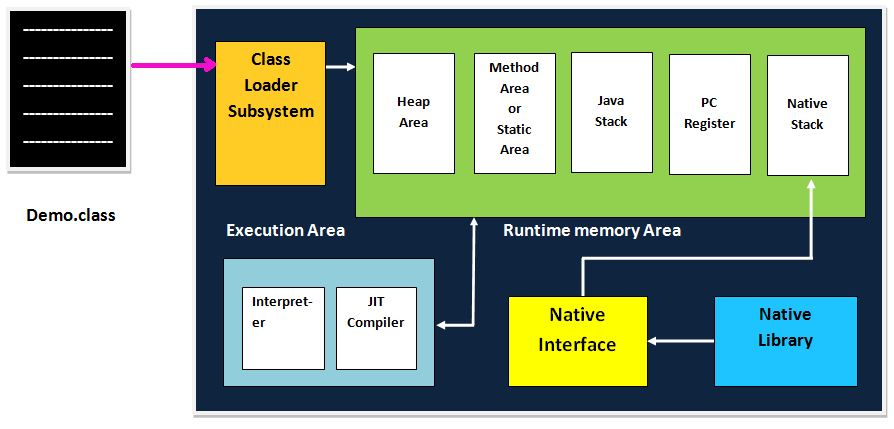 Demo.class

Class Loader Subsystem

Heap Area

Method Area or Static Area

Java Stack

PC Register

Native Stack

Execution Area

Runtime memory Area

Interpreter

JIT Compiler

Native Interface

Native Library